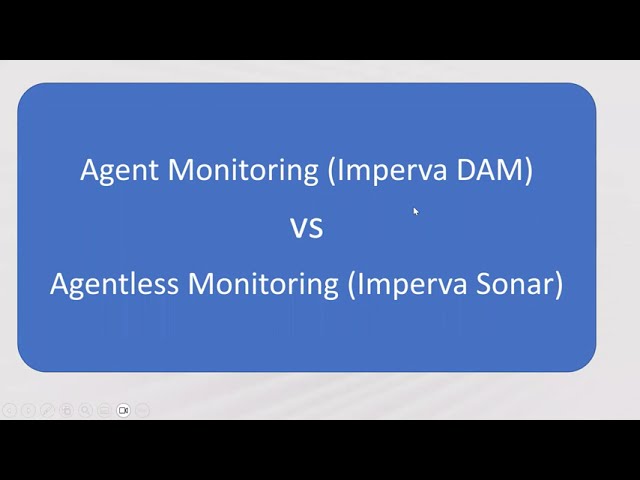 Agent Monitoring (Imperva DAM)

VS

Agentless Monitoring (Imperva Sonar)